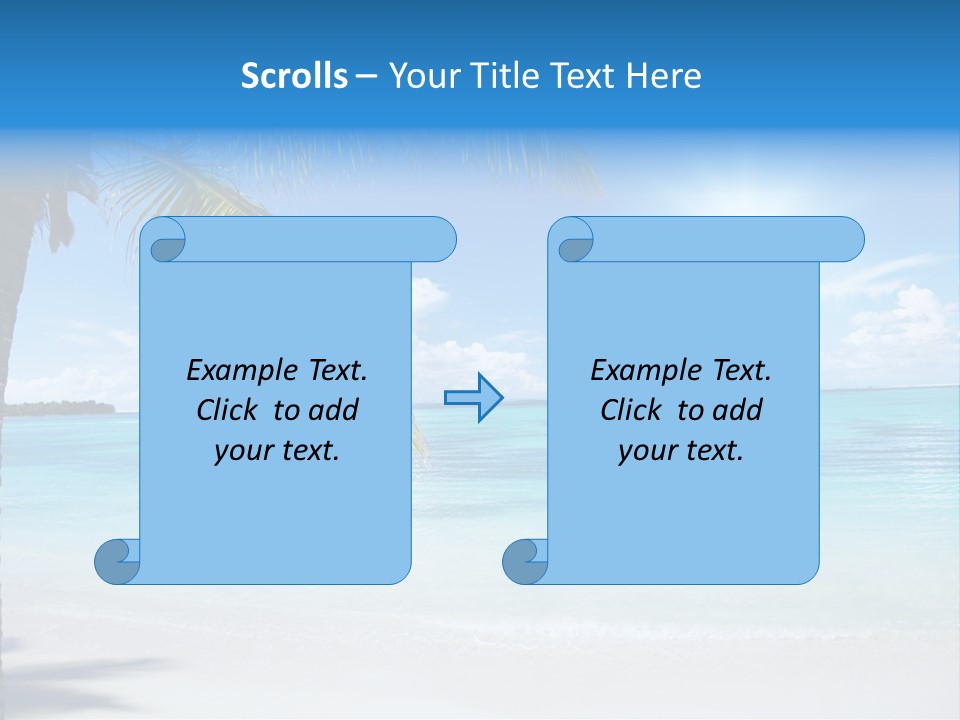 Scrolls – Your Title Text Here

Example Text. Click to add your text.

Example Text. Click to add your text.